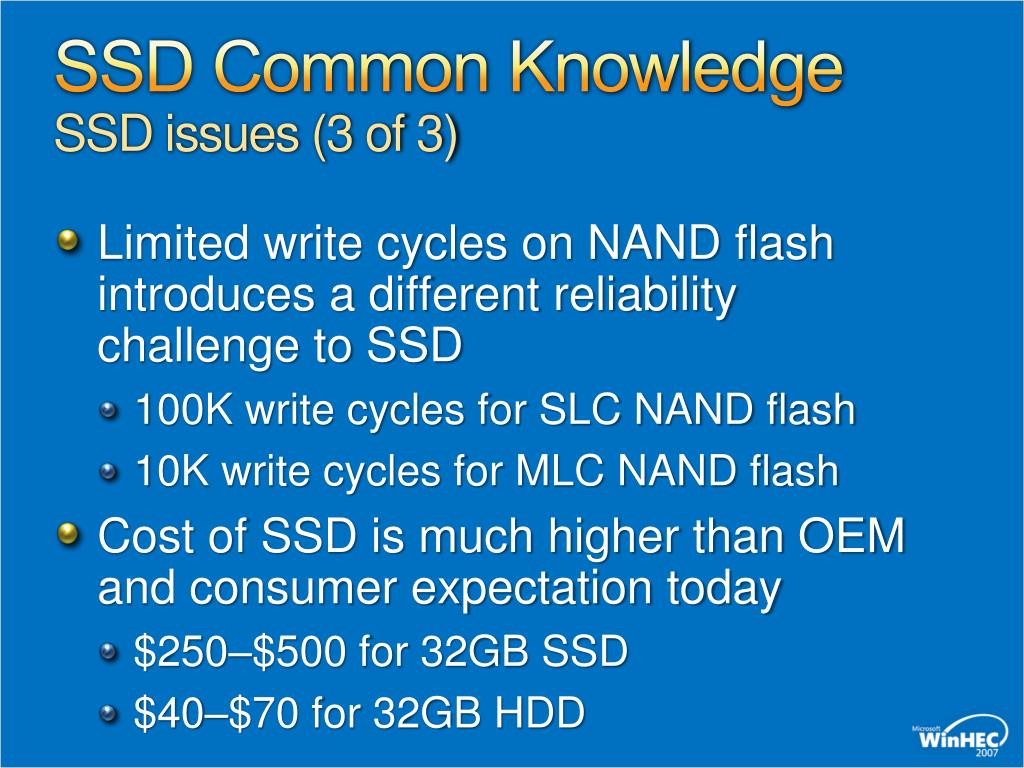 SSD Common Knowledge
SSD issues (3 of 3)

Limited write cycles on NAND flash introduces a different reliability challenge to SSD

100K write cycles for SLC NAND flash

10K write cycles for MLC NAND flash

Cost of SSD is much higher than OEM and consumer expectation today

\$250–\$500 for 32GB SSD

\$40–\$70 for 32GB HDD

Microsoft WinHEC 2007